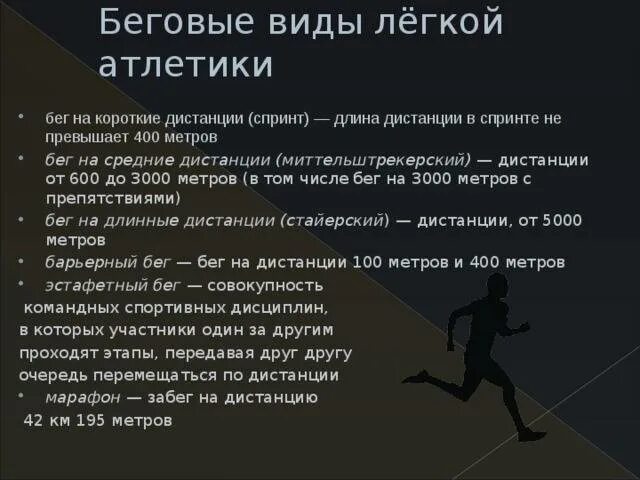 Беговые виды лёгкой атлетики

• бег на короткие дистанции (спринт) — длина дистанции в спринте не превышает 400 метров

• бег на средние дистанции (миттельштрекерский) — дистанции от 600 до 3000 метров (в том числе бег на 3000 метров с препятствиями)

• бег на длинные дистанции (стайерский) — дистанции, от 5000 метров

• барьерный бег — бег на дистанции 100 метров и 400 метров

• эстафетный бег — совокупность командных спортивных дисциплин, в которых участники один за другим проходят этапы, передавая друг другу очередь перемещаться по дистанции

• марафон — забег на дистанцию 42 км 195 метров